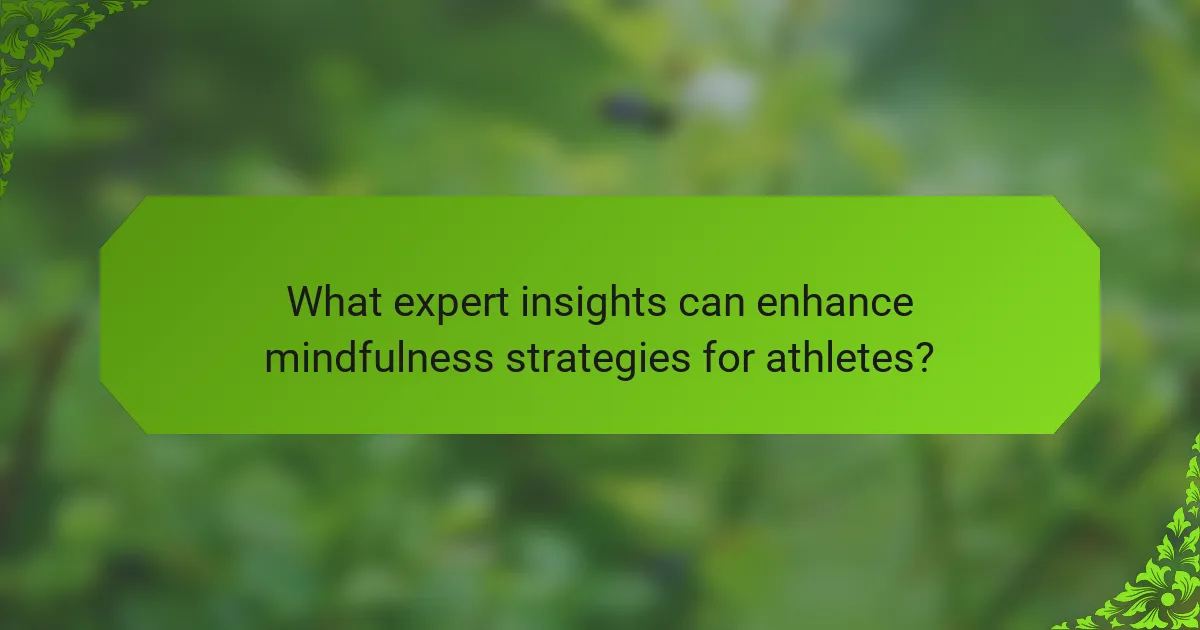 What expert insights can enhance mindfulness strategies for athletes?